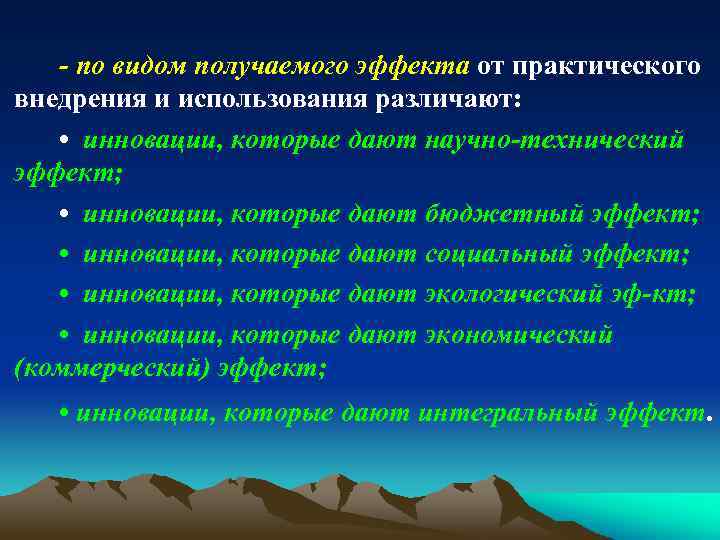 - по видом получаемого эффекта от практического внедрения и использования различают:

• инновации, которые дают научно-технический эффект;

• инновации, которые дают бюджетный эффект;

• инновации, которые дают социальный эффект;

• инновации, которые дают экологический эф-кт;

• инновации, которые дают экономический (коммерческий) эффект;

• инновации, которые дают интегральный эффект.